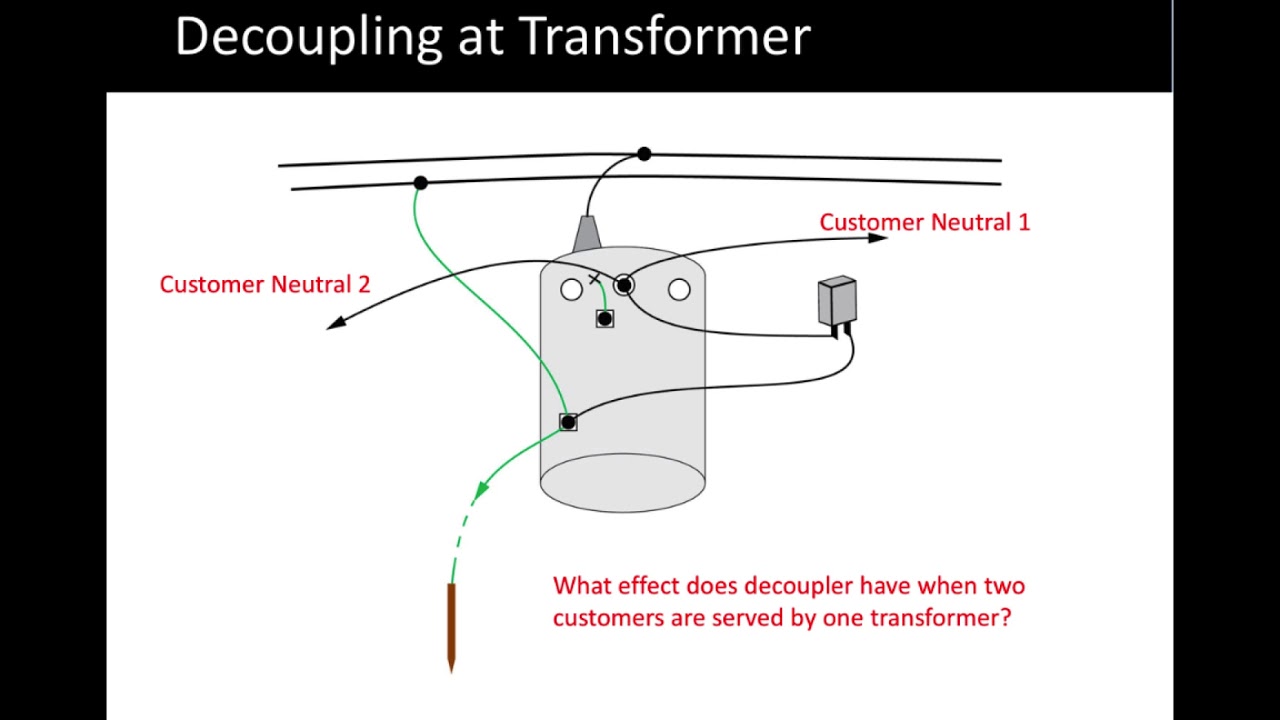 Decoupling at Transformer

Customer Neutral 1

Customer Neutral 2

What effect does decoupler have when two customers are served by one transformer?